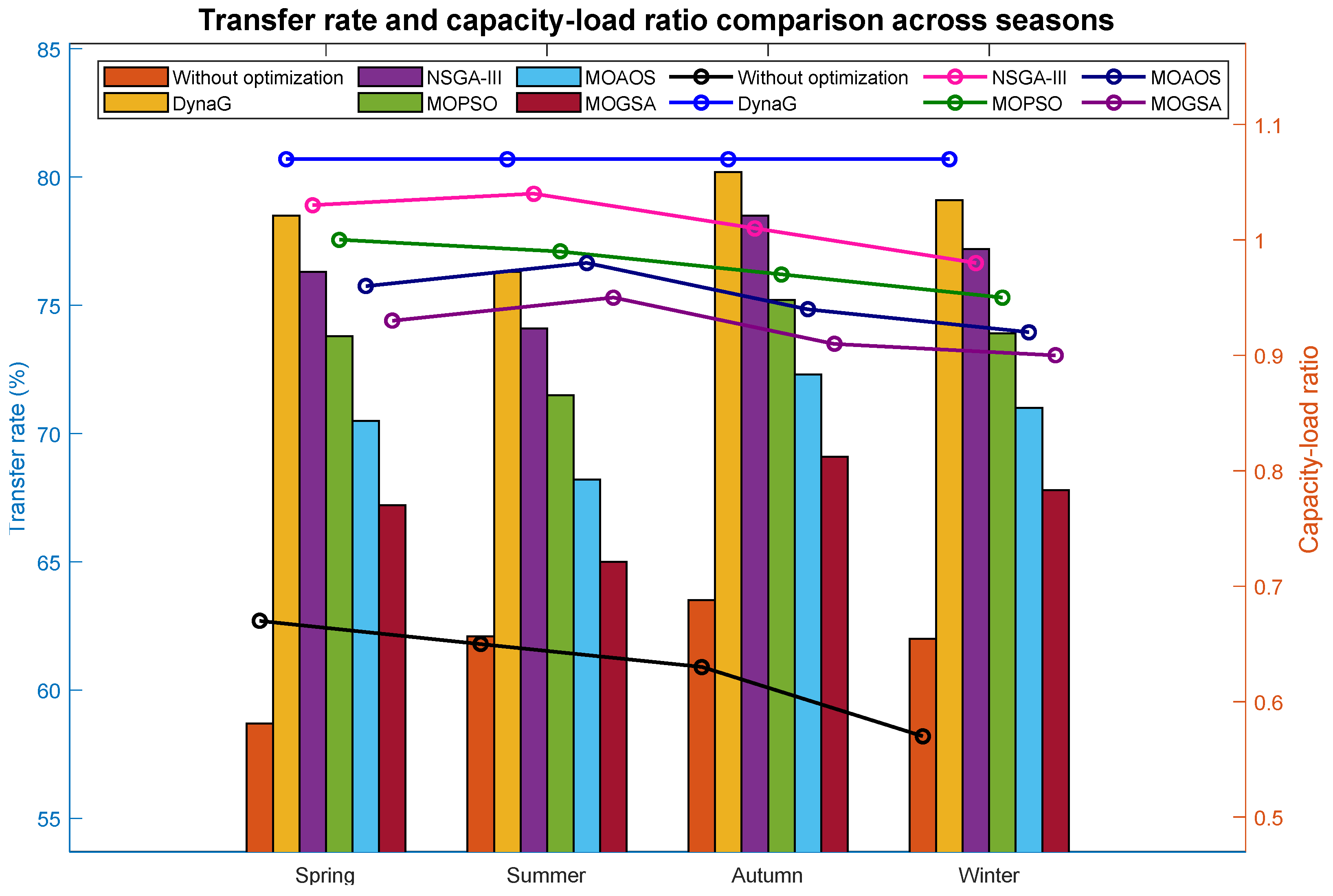 Transfer rate and capacity-load ratio comparison across seasons

Without optimization
DynaG
NSGA-III
MOPSO
MOAOS
MOGSA
Without optimization
DynaG
NSGA-III
MOPSO
MOAOS
MOGSA

Transfer rate (%)

85
80
75
70
65
60
55

Capacity-load ratio

1.1
1
0.9
0.8
0.7
0.6
0.5

Spring
Summer
Autumn
Winter